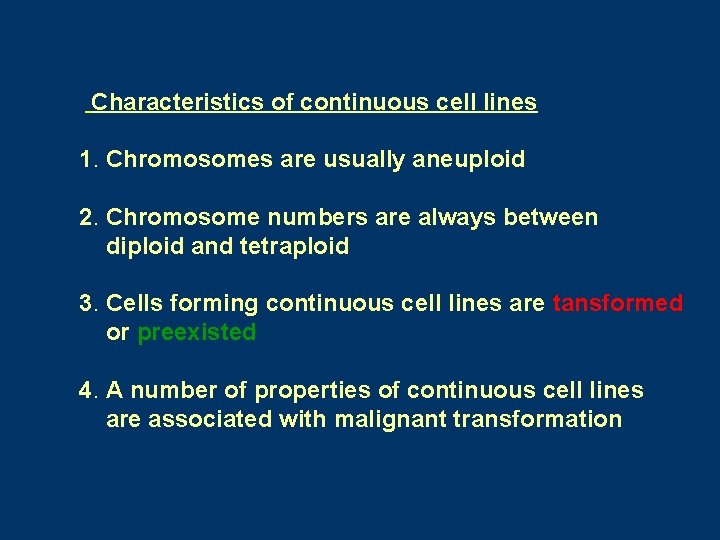 Characteristics of continuous cell lines

1. Chromosomes are usually aneuploid

2. Chromosome numbers are always between diploid and tetraploid

3. Cells forming continuous cell lines are tansformed or preexisted

4. A number of properties of continuous cell lines are associated with malignant transformation